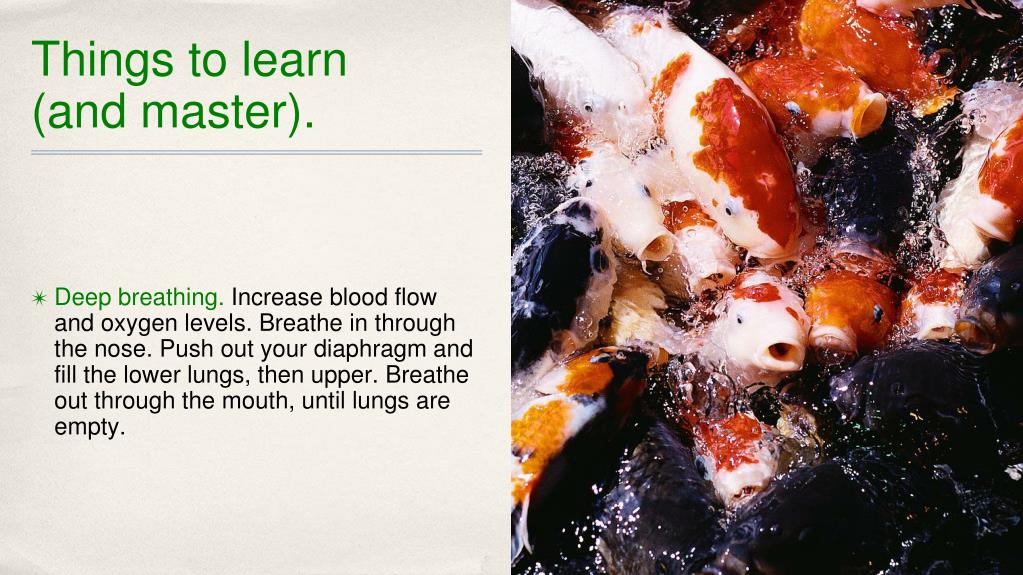 Things to learn (and master).

✴ Deep breathing. Increase blood flow and oxygen levels. Breathe in through the nose. Push out your diaphragm and fill the lower lungs, then upper. Breathe out through the mouth, until lungs are empty.